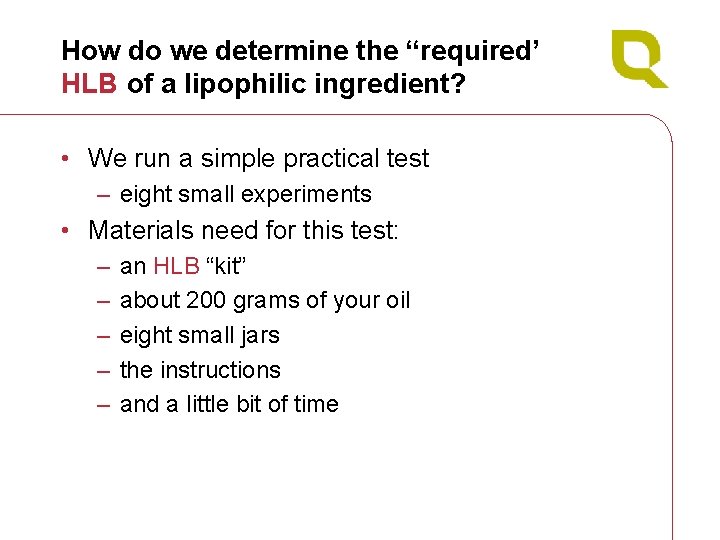 How do we determine the “required’ HLB of a lipophilic ingredient?

• We run a simple practical test
– eight small experiments
• Materials need for this test:
– an HLB “kit”
– about 200 grams of your oil
– eight small jars
– the instructions
– and a little bit of time